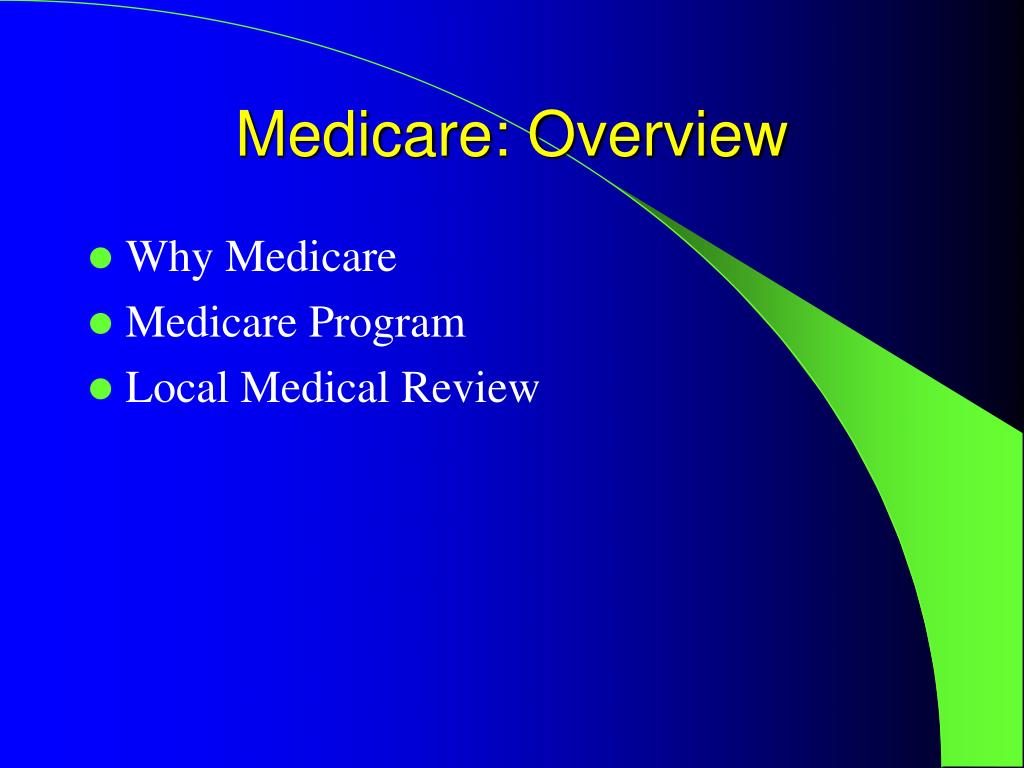 Medicare: Overview

- Why Medicare
- Medicare Program
- Local Medical Review